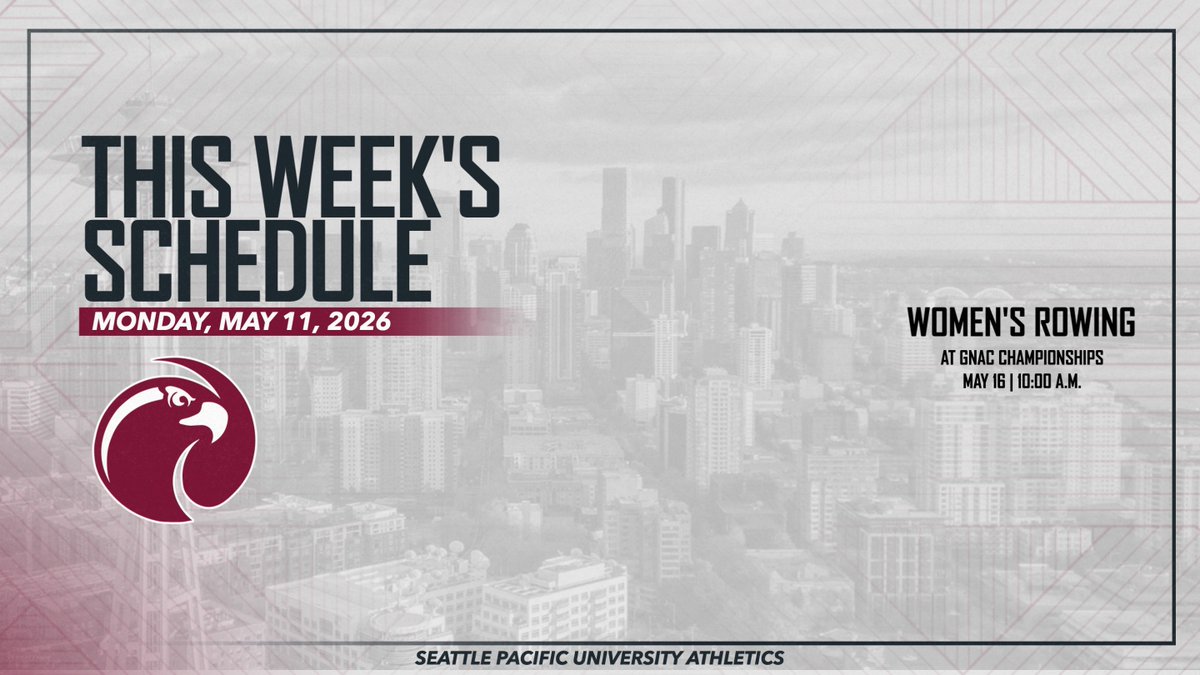 THIS WEEK'S SCHEDULE

MONDAY, MAY 11, 2026

WOMEN'S ROWING

AT GNAC CHAMPIONSHIPS

MAY 16 | 10:00 A.M.

SEATTLE PACIFIC UNIVERSITY ATHLETICS